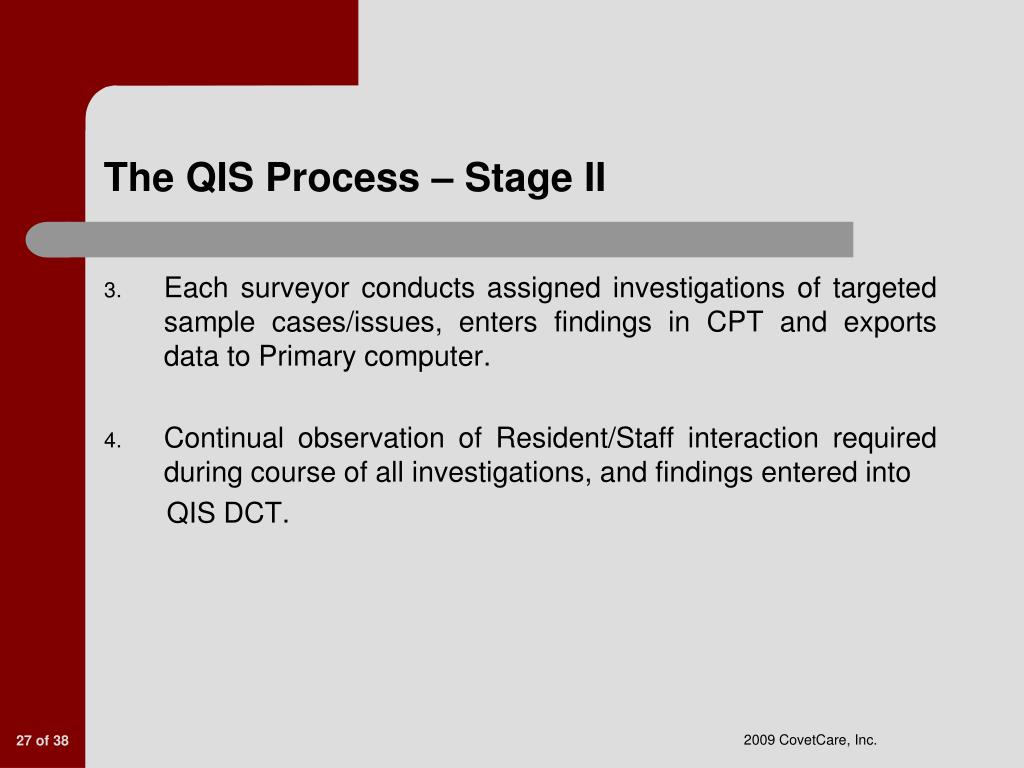 The QIS Process – Stage II

3. Each surveyor conducts assigned investigations of targeted sample cases/issues, enters findings in CPT and exports data to Primary computer.

4. Continual observation of Resident/Staff interaction required during course of all investigations, and findings entered into QIS DCT.

27 of 38

2009 CovetCare, Inc.